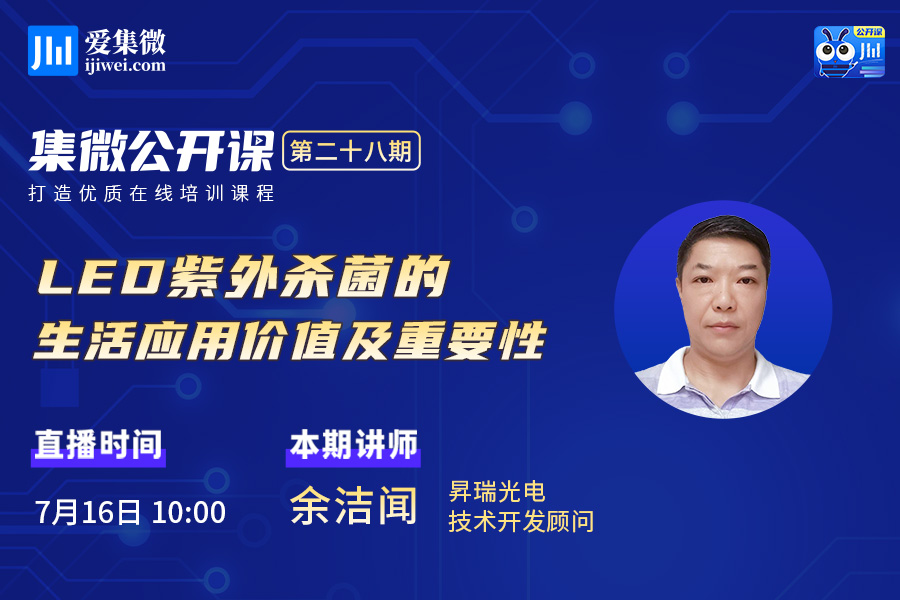 爱集微
ijiwei.com

公开课

集微公开课 第二十八期
打造优质在线培训课程

LED紫外杀菌的
生活应用价值及重要性

直播时间
7月16日 10:00

本期讲师
余洁闻
昇瑞光电
技术开发顾问